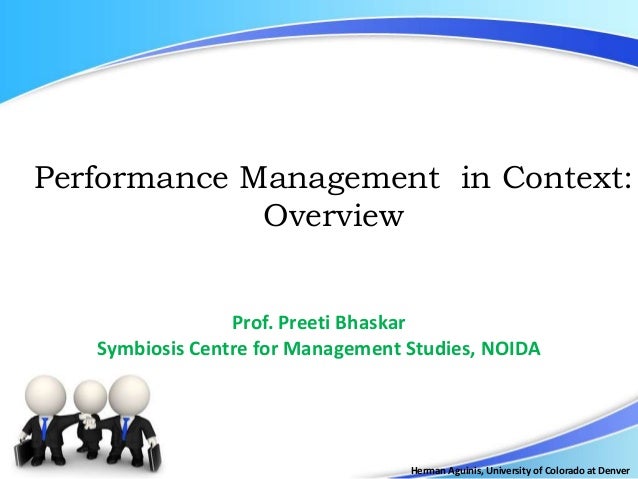 Performance Management in Context: Overview

Prof. Preeti Bhaskar
Symbiosis Centre for Management Studies, NOIDA

Herman Aguinis, University of Colorado at Denver